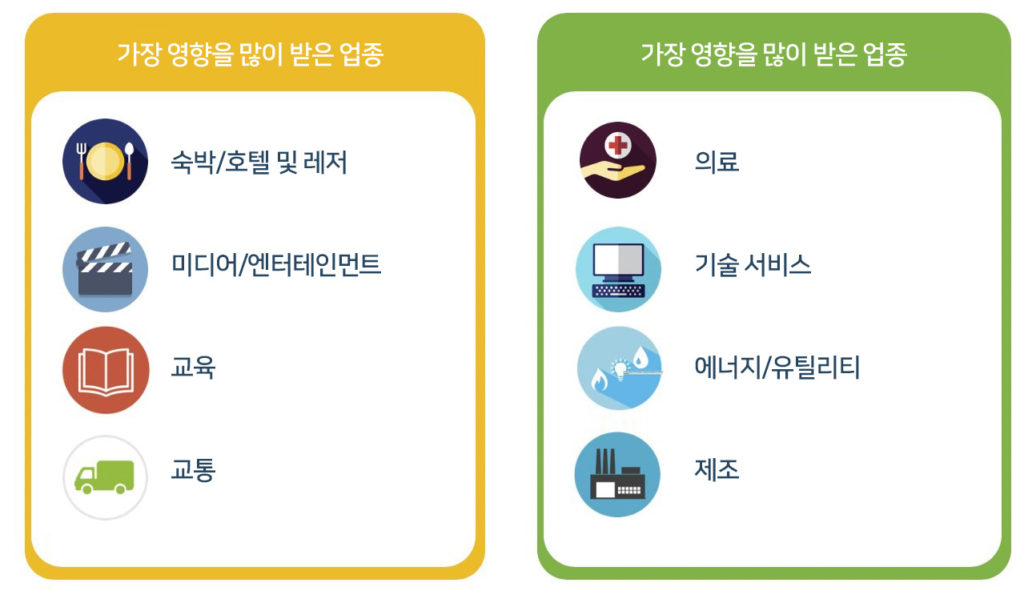 가장 영향을 많이 받은 업종

숙박/호텔 및 레저

미디어/엔터테인먼트

교육

교통

가장 영향을 많이 받은 업종

의료

기술 서비스

에너지/유틸리티

제조